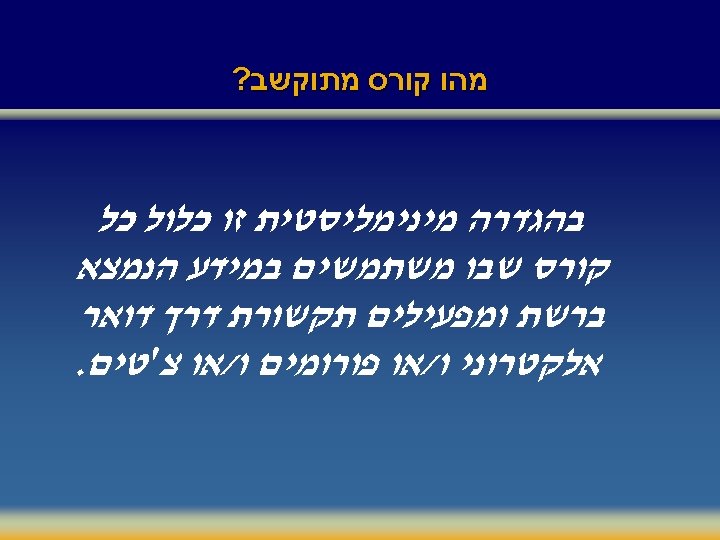 מהו קורס מתוקשב?

בהגדרה מינימליסטית זו כלול כל קורס שבו משתמשים במידע הנמצא ברשת ומפעילים תקשורת דרך דואר אלקטרוני ו/או פורומים ו/או צ'טים.